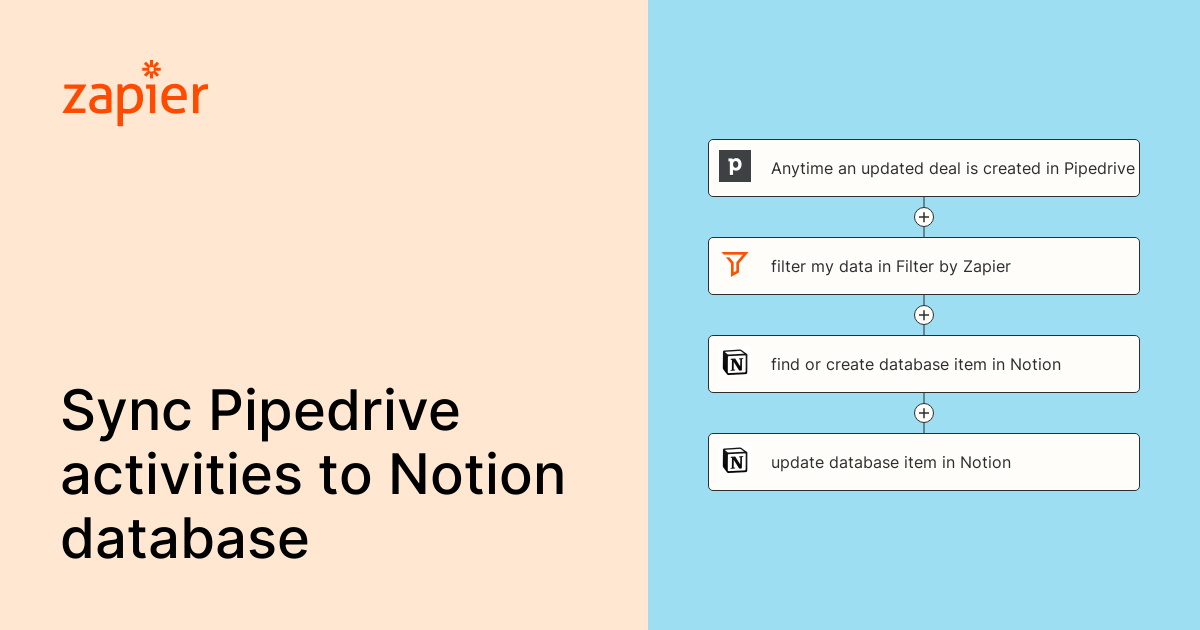 zapier

Sync Pipedrive activities to Notion database

p

Anytime an updated deal is created in Pipedrive

filter my data in Filter by Zapier

N

find or create database item in Notion

N

update database item in Notion